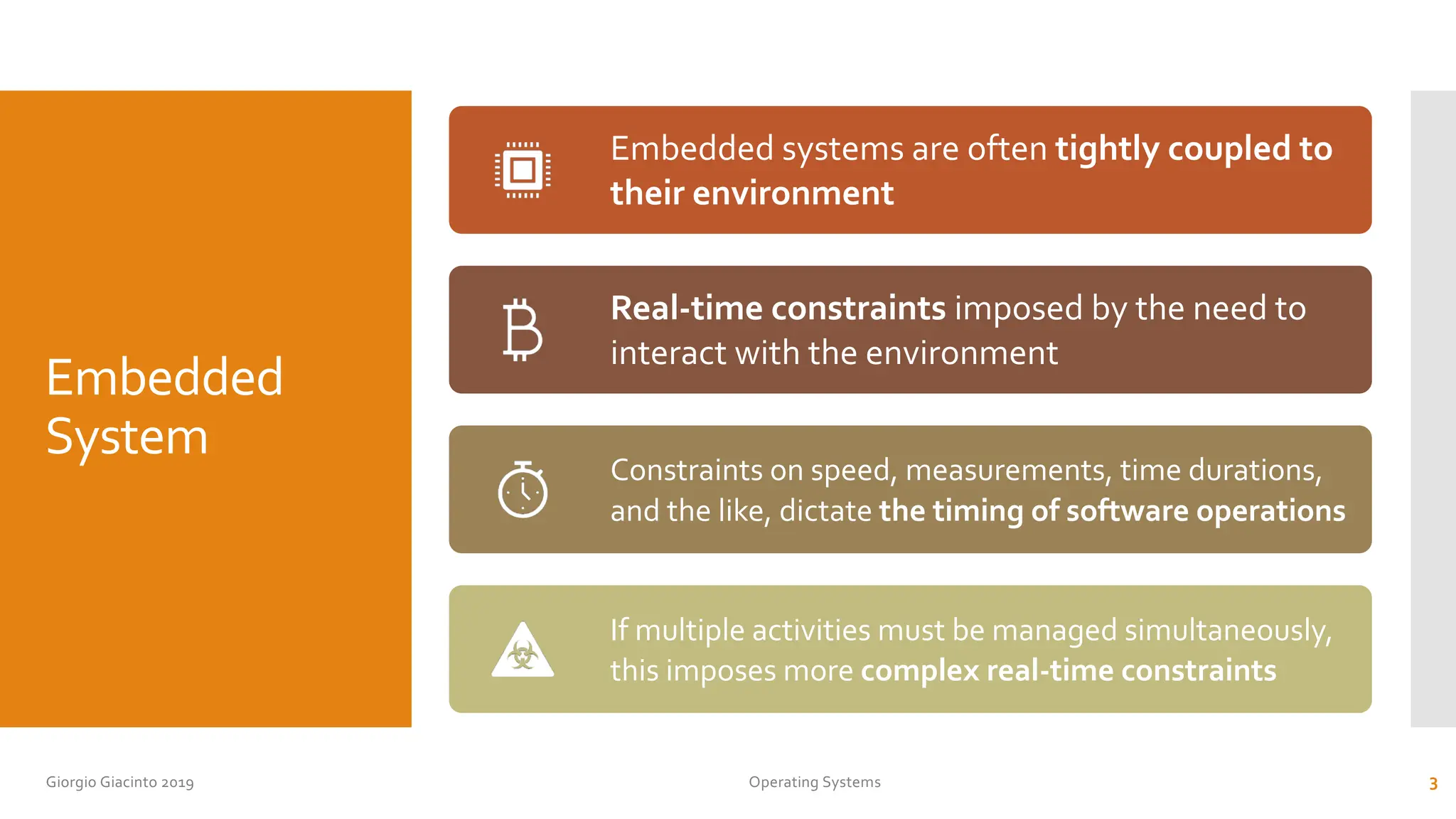 Embedded System

Embedded systems are often tightly coupled to their environment

Real-time constraints imposed by the need to interact with the environment

Constraints on speed, measurements, time durations, and the like, dictate the timing of software operations

If multiple activities must be managed simultaneously, this imposes more complex real-time constraints

Giorgio Giacinto 2019

Operating Systems

3